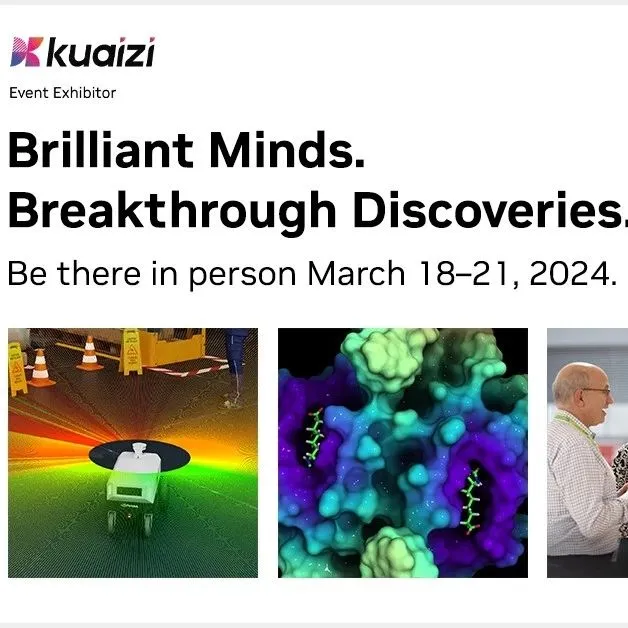 kuaizi
Event Exhibitor

Brilliant Minds.
Breakthrough Discoveries.

Be there in person March 18–21, 2024.